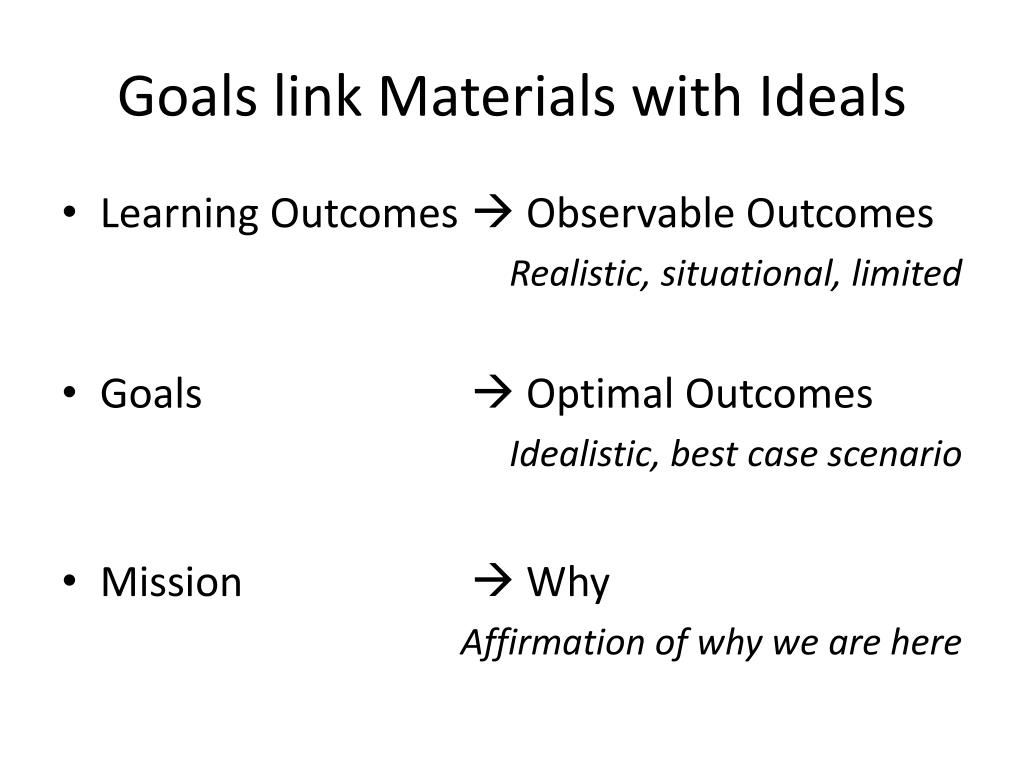 Goals link Materials with Ideals

• Learning Outcomes → Observable Outcomes
Realistic, situational, limited

• Goals → Optimal Outcomes
Idealistic, best case scenario

• Mission → Why
Affirmation of why we are here